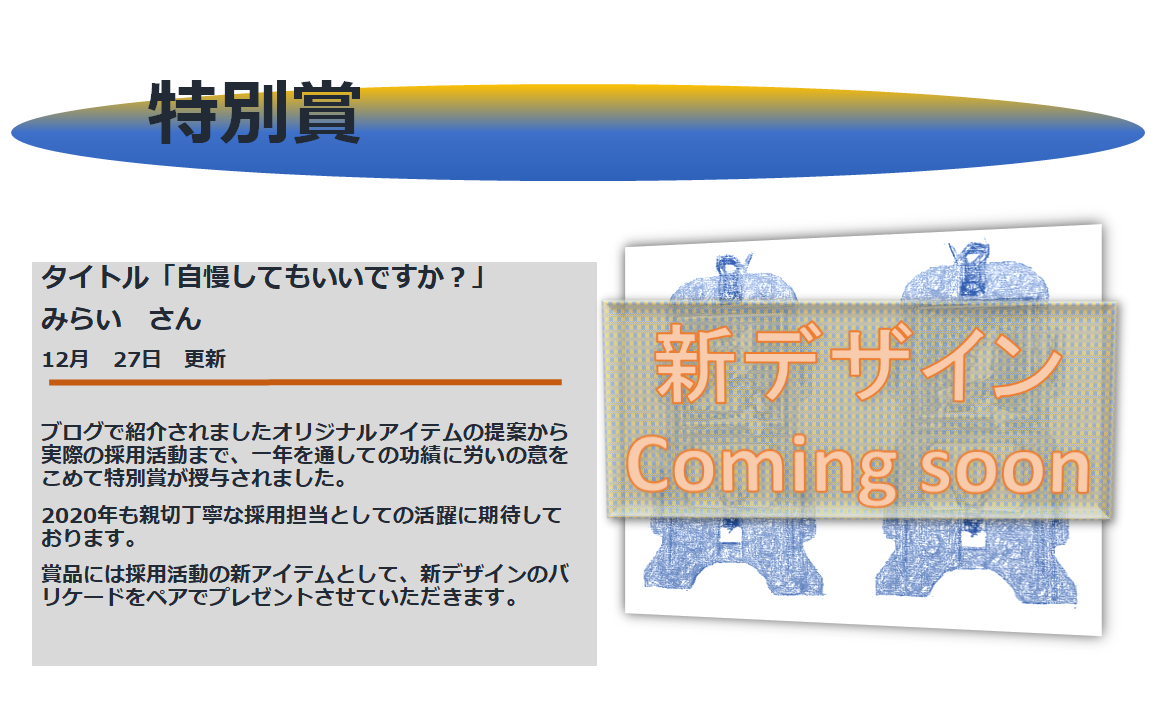 特別賞

タイトル「自慢してもいいですか？」
みらい　さん
12月　27日　更新

ブログで紹介されましたオリジナルアイテムの提案から実際の採用活動まで、一年を通しての功績に労いの意をこめて特別賞が授与されました。

2020年も親切丁寧な採用担当としての活躍に期待しております。

賞品には採用活動の新アイテムとして、新デザインのバリケードをペアでプレゼントさせていただきます。

新デザイン
Coming soon